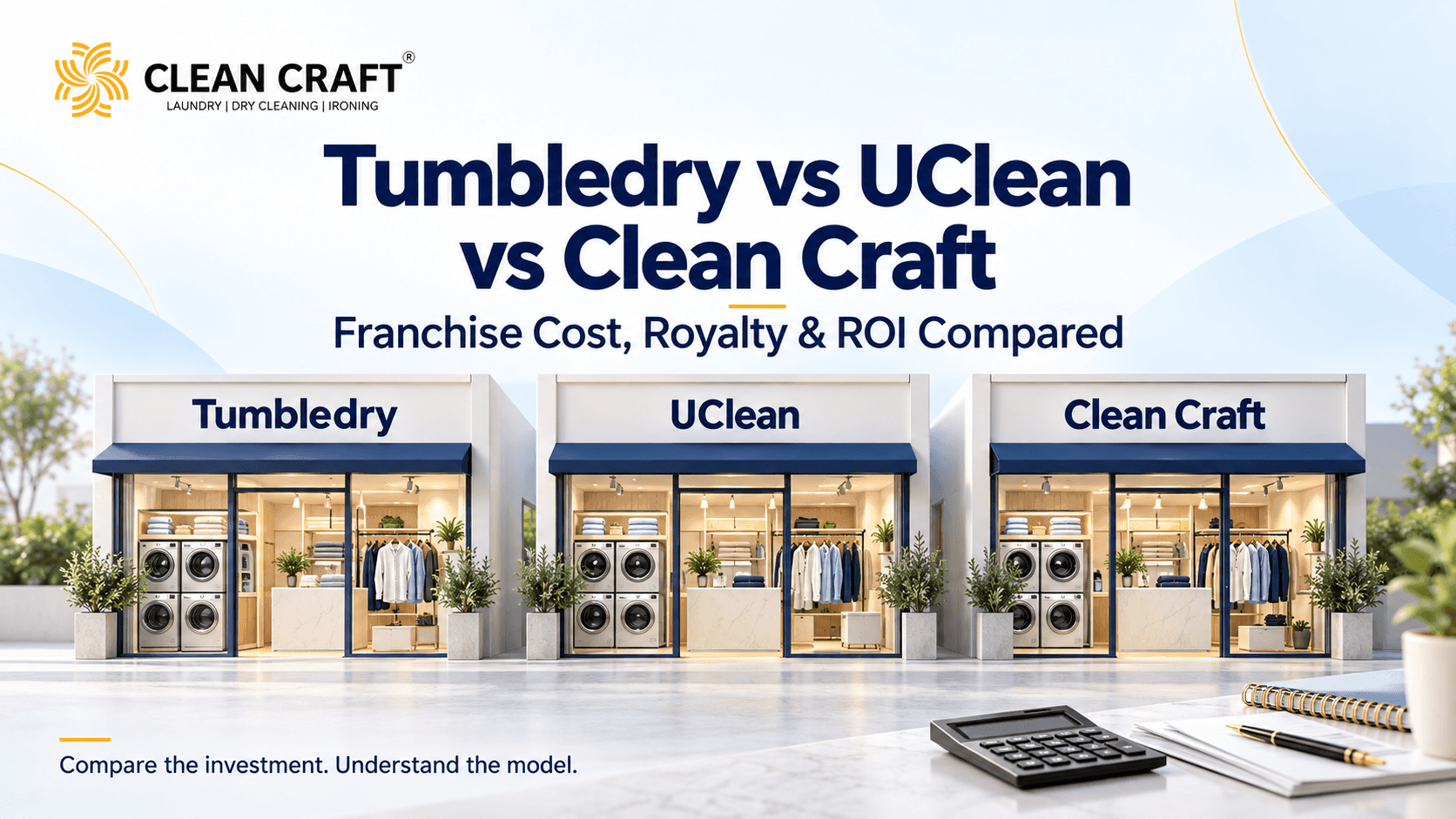 CLEAN CRAFT®
LAUNDRY | DRY CLEANING | IRONING

Tumbledry vs UClean vs Clean Craft

Franchise Cost, Royalty & ROI Compared

Tumbledry

UClean

Clean Craft

Compare the investment. Understand the model.